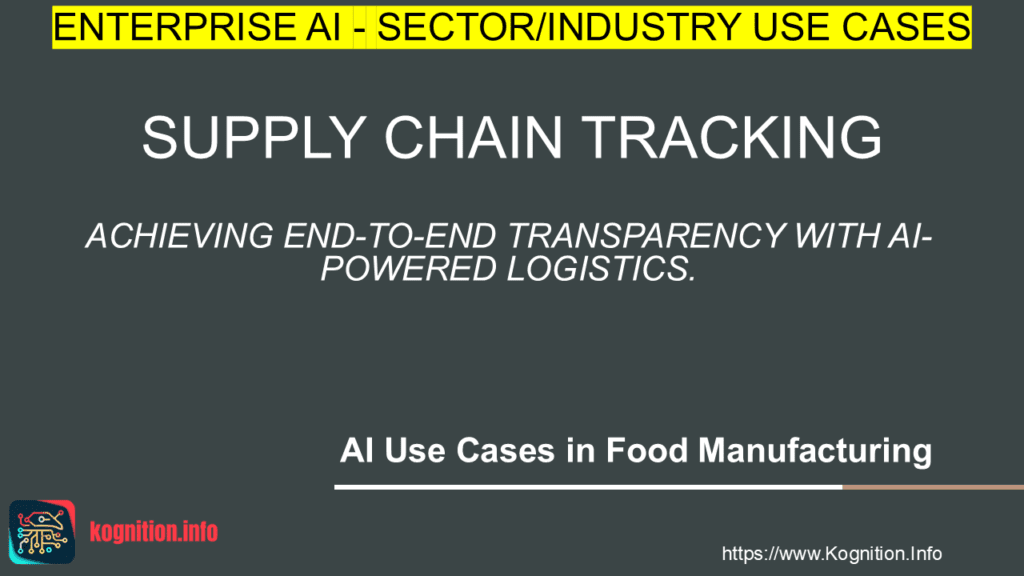 ENTERPRISE AI - SECTOR/INDUSTRY USE CASES

SUPPLY CHAIN TRACKING

ACHIEVING END-TO-END TRANSPARENCY WITH AI-POWERED LOGISTICS.

AI Use Cases in Food Manufacturing

kognition.info

https://www.Kognition.Info